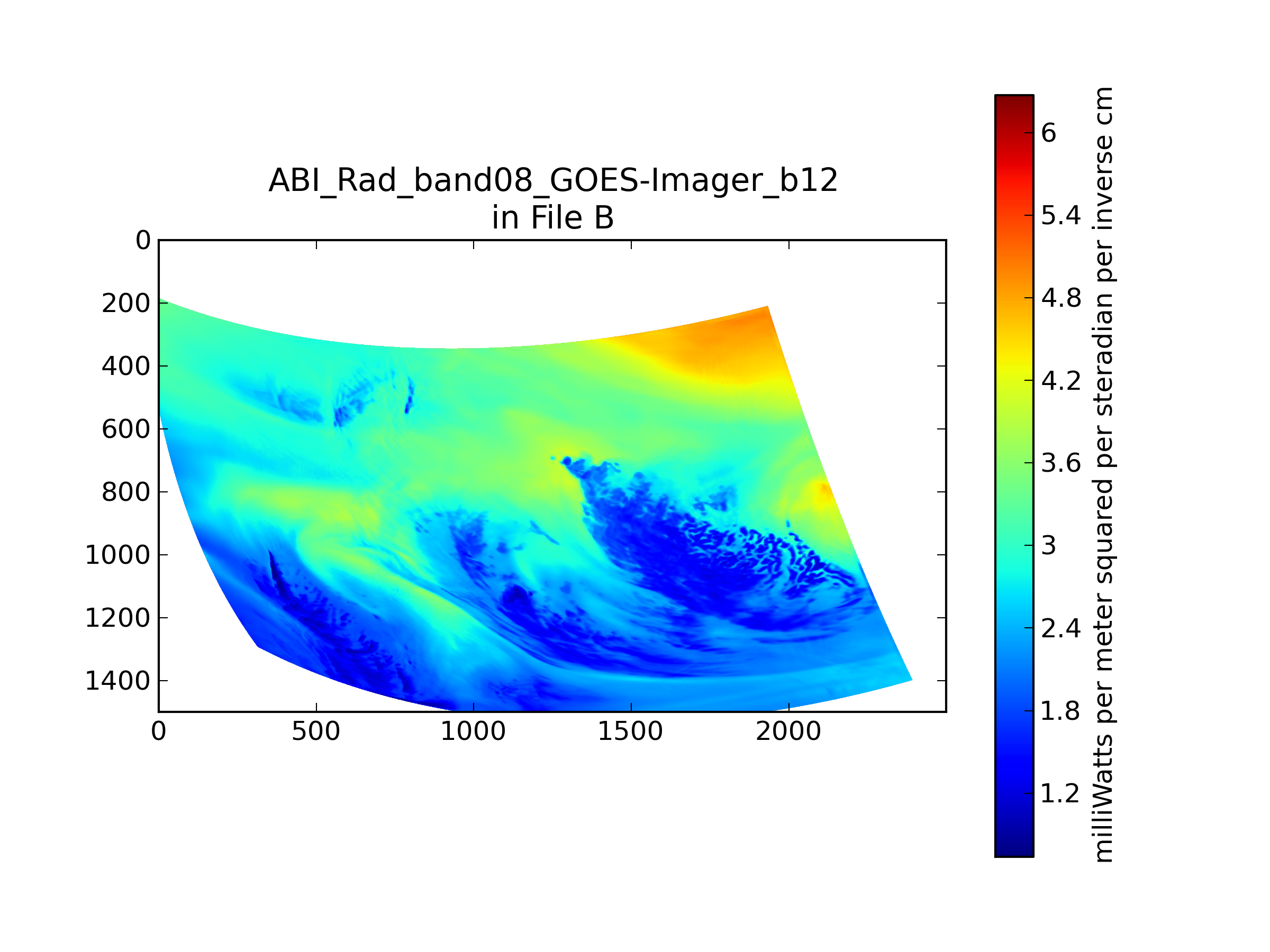 ABI_Rad_band08_GOES-Imager_b12
in File B

0
200
400
600
800
1000
1200
1400

0
500
1000
1500
2000

6
5.4
4.8
4.2
3.6
3
2.4
1.8
1.2

milliWatts per meter squared per steradian per inverse cm